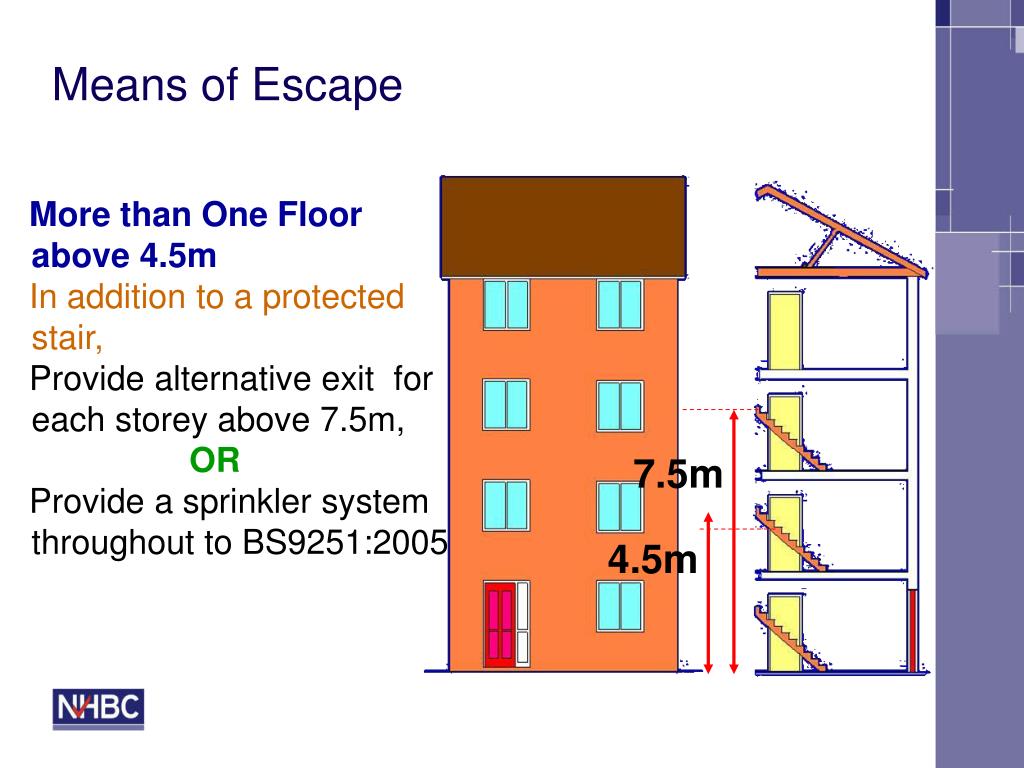 Means of Escape

More than One Floor above 4.5m
In addition to a protected stair,
Provide alternative exit for each storey above 7.5m,
OR
Provide a sprinkler system throughout to BS9251:2005

7.5m
4.5m

NHBC